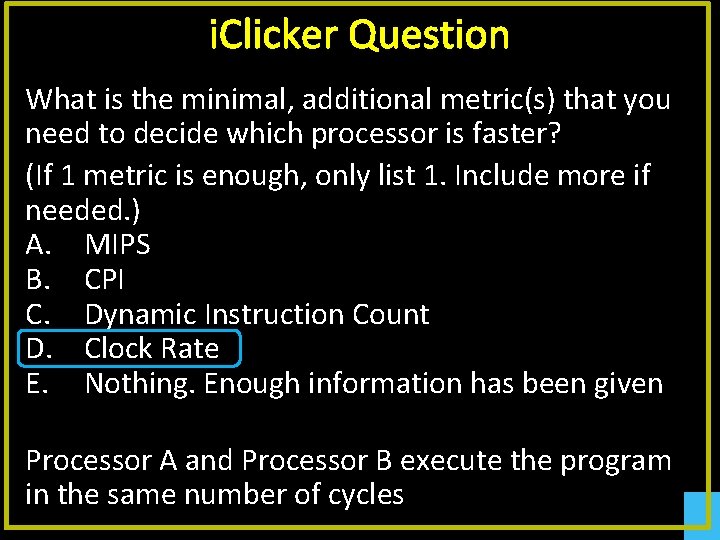 iClicker Question

What is the minimal, additional metric(s) that you need to decide which processor is faster?

(If 1 metric is enough, only list 1. Include more if needed.)

A. MIPS
B. CPI
C. Dynamic Instruction Count
D. Clock Rate
E. Nothing. Enough information has been given

Processor A and Processor B execute the program in the same number of cycles